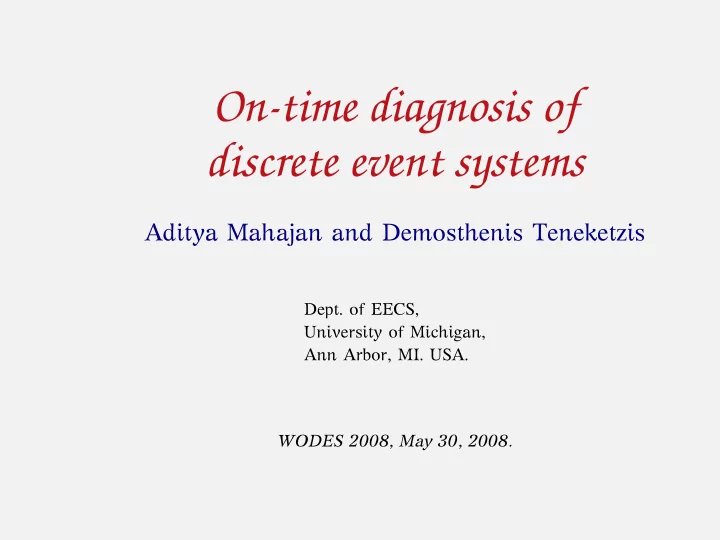 On-time diagnosis of discrete event systems

Aditya Mahajan and Demosthenis Teneketzis

Dept. of EECS,
University of Michigan,
Ann Arbor, MI. USA.

WODES 2008, May 30, 2008.